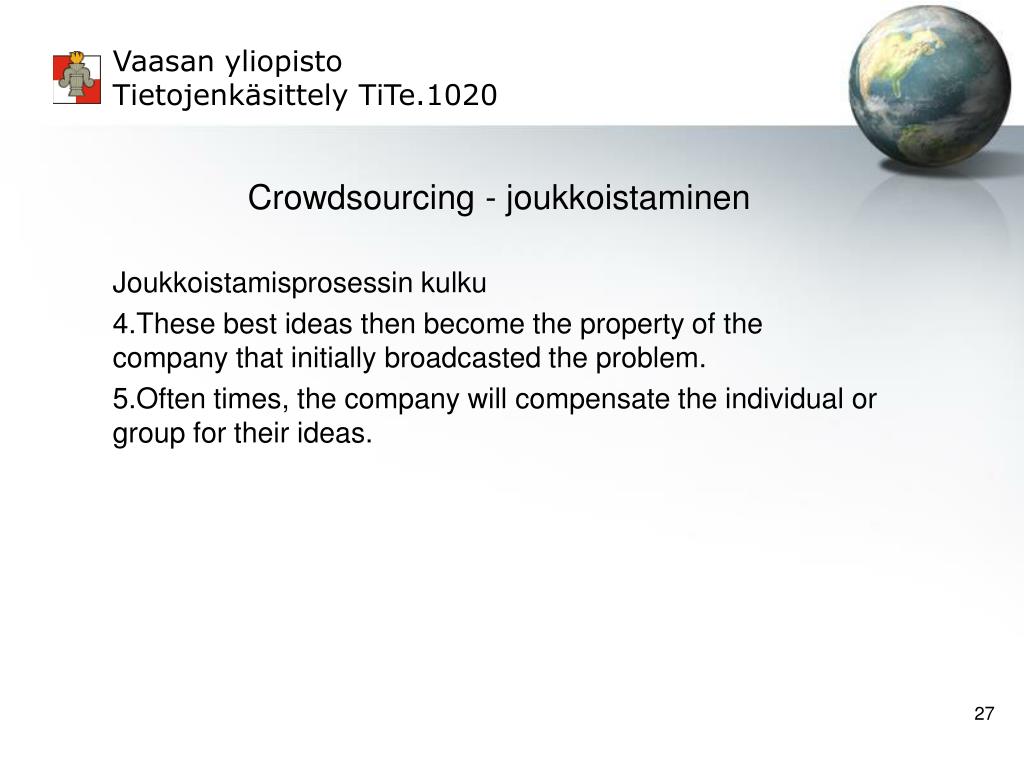 Vaasan yliopisto
Tietojenkäsittely TiTe.1020

Crowdsourcing - joukkoistaminen

Joukkoistamisprosessin kulku

4.These best ideas then become the property of the company that initially broadcasted the problem.

5.Often times, the company will compensate the individual or group for their ideas.

27